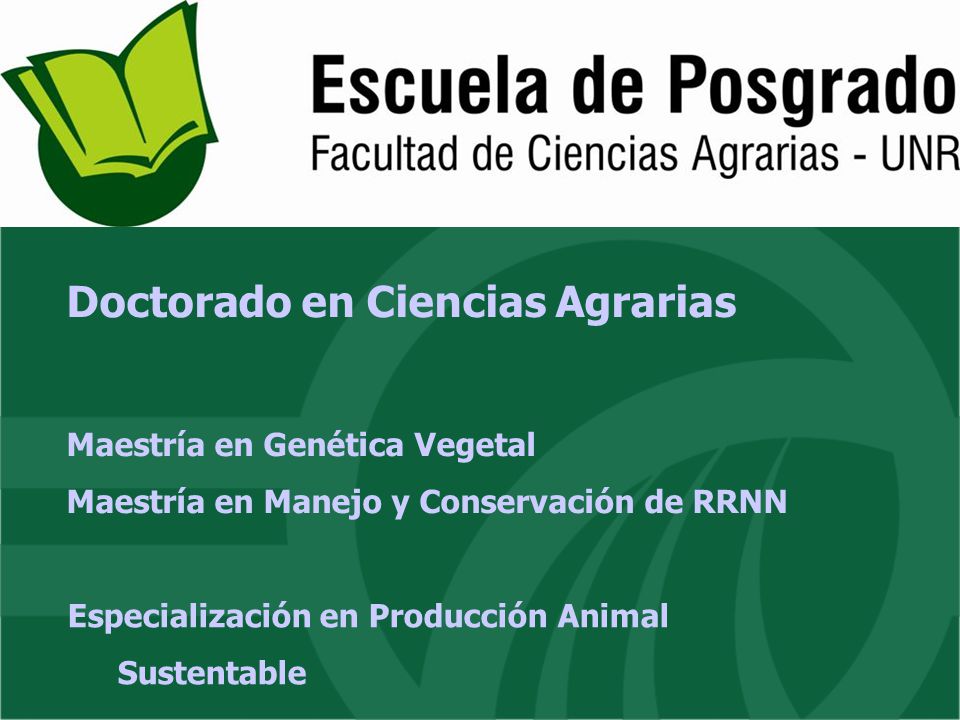 Escuela de Posgrado
Facultad de Ciencias Agrarias - UNR

Doctorado en Ciencias Agrarias

Maestría en Genética Vegetal

Maestría en Manejo y Conservación de RRNN

Especialización en Producción Animal Sustentable